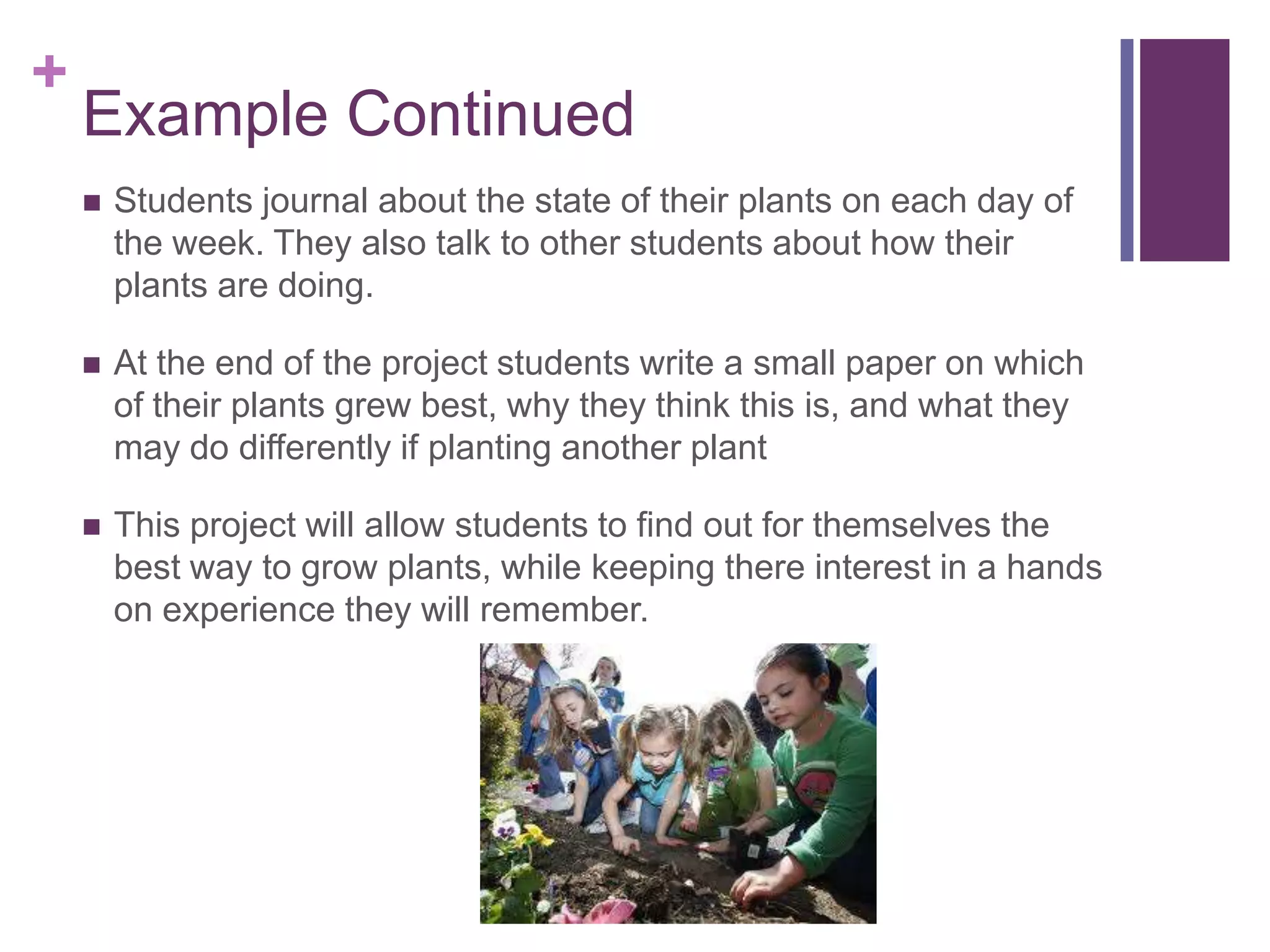 +
Example Continued

■ Students journal about the state of their plants on each day of the week. They also talk to other students about how their plants are doing.

■ At the end of the project students write a small paper on which of their plants grew best, why they think this is, and what they may do differently if planting another plant

■ This project will allow students to find out for themselves the best way to grow plants, while keeping there interest in a hands on experience they will remember.